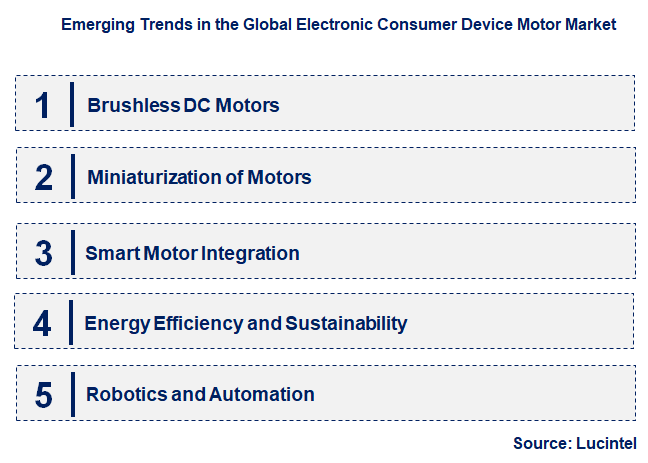 Emerging Trends in the Global Electronic Consumer Device Motor Market

1 Brushless DC Motors

2 Miniaturization of Motors

3 Smart Motor Integration

4 Energy Efficiency and Sustainability

5 Robotics and Automation

Source: Lucintel